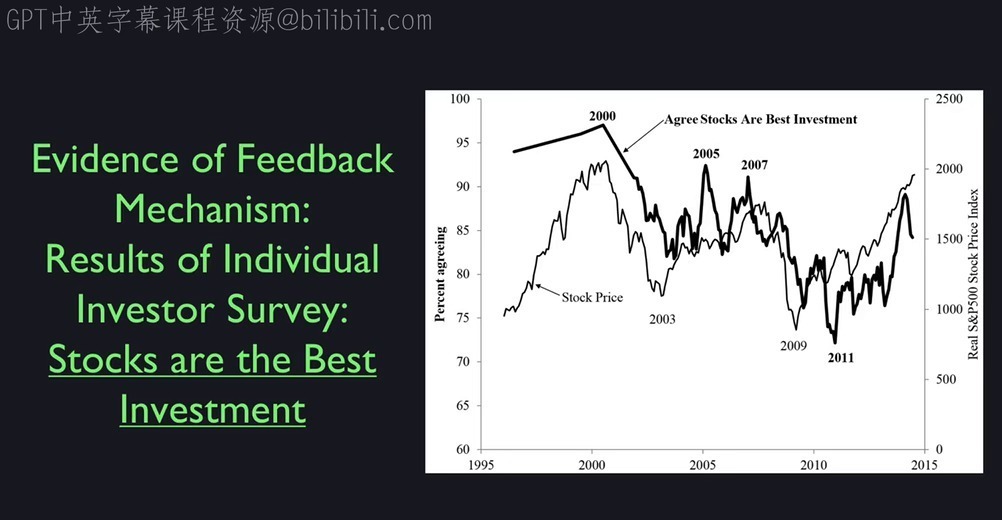 GPT中英字幕课程资源@bilibili.com

Evidence of Feedback Mechanism: Results of Individual Investor Survey: Stocks are the Best Investment

100
95
90
85
80
75
70
65
60
Percent agreeing
2500
2000
1500
1000
500
0
Real S&P500 Stock Price Index
1995
2000
2005
2010
2015
2000
Agree Stocks Are Best Investment
2005
2007
Stock Price
2003
2009
2011